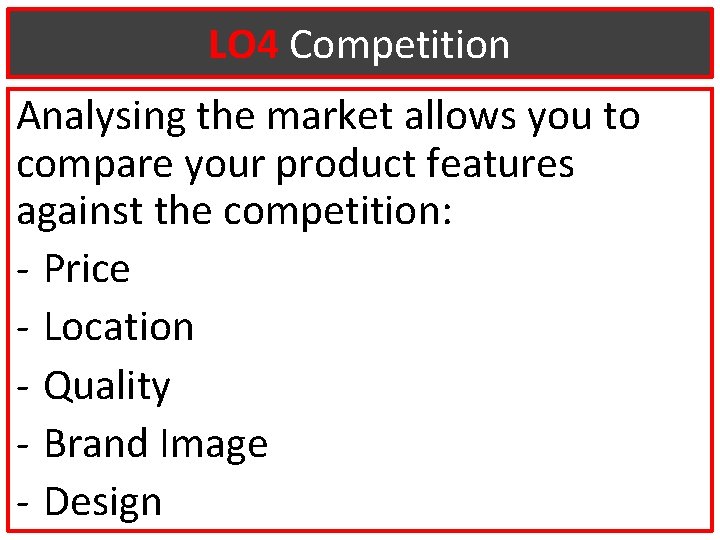 LO4 Competition

Analysing the market allows you to compare your product features against the competition:
- Price
- Location
- Quality
- Brand Image
- Design